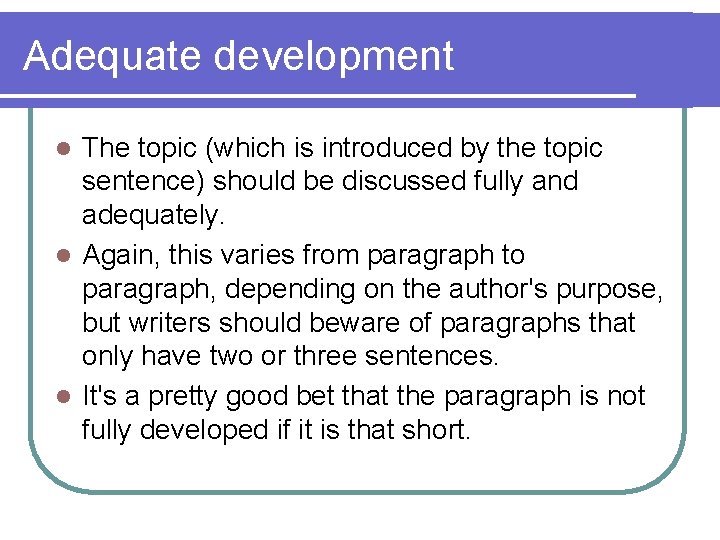 Adequate development

- The topic (which is introduced by the topic sentence) should be discussed fully and adequately.
- Again, this varies from paragraph to paragraph, depending on the author's purpose, but writers should beware of paragraphs that only have two or three sentences.
- It's a pretty good bet that the paragraph is not fully developed if it is that short.